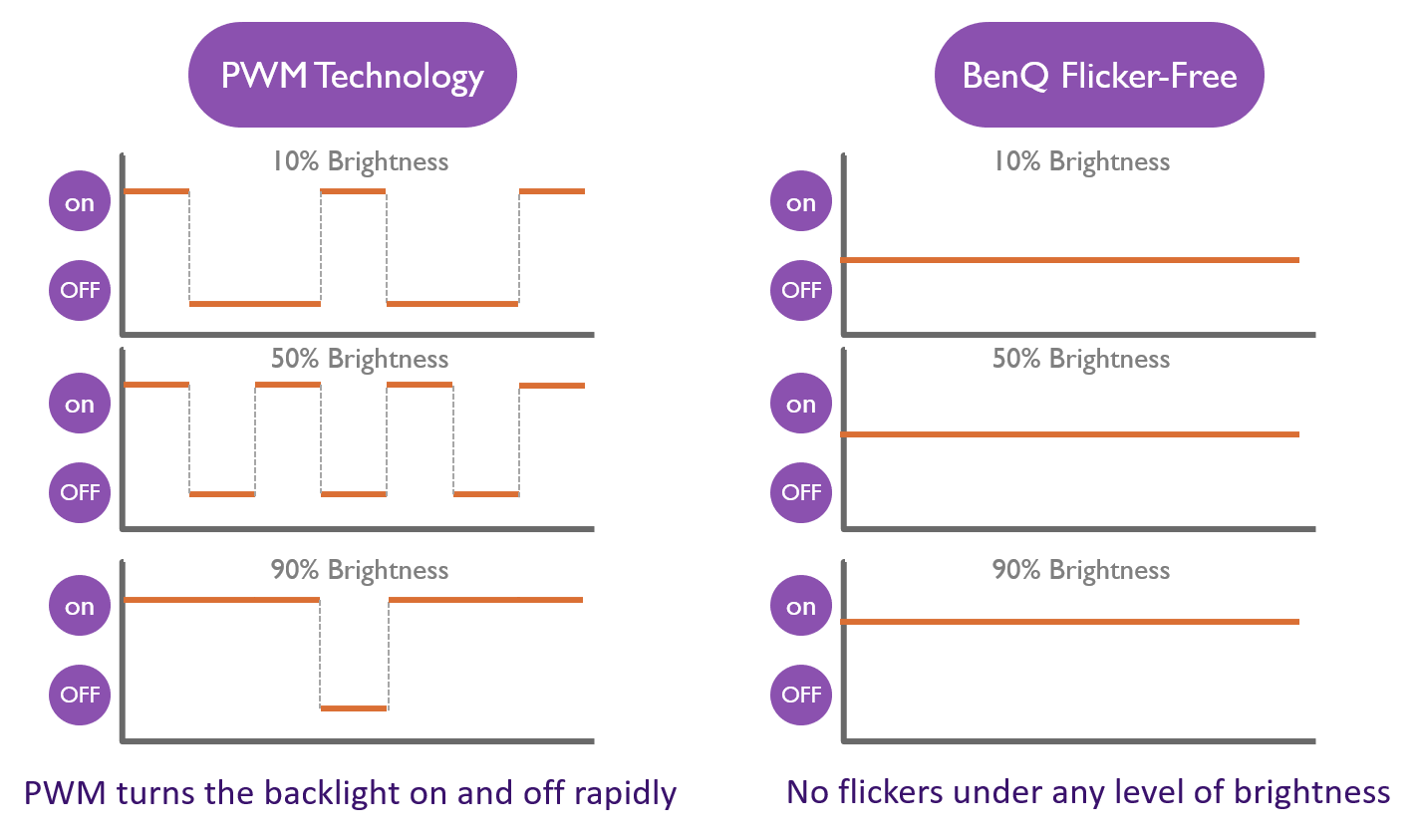 PWM Technology

10% Brightness
on
OFF

50% Brightness
on
OFF

90% Brightness
on
OFF

PWM turns the backlight on and off rapidly

BenQ Flicker-Free

10% Brightness
on
OFF

50% Brightness
on
OFF

90% Brightness
on
OFF

No flickers under any level of brightness